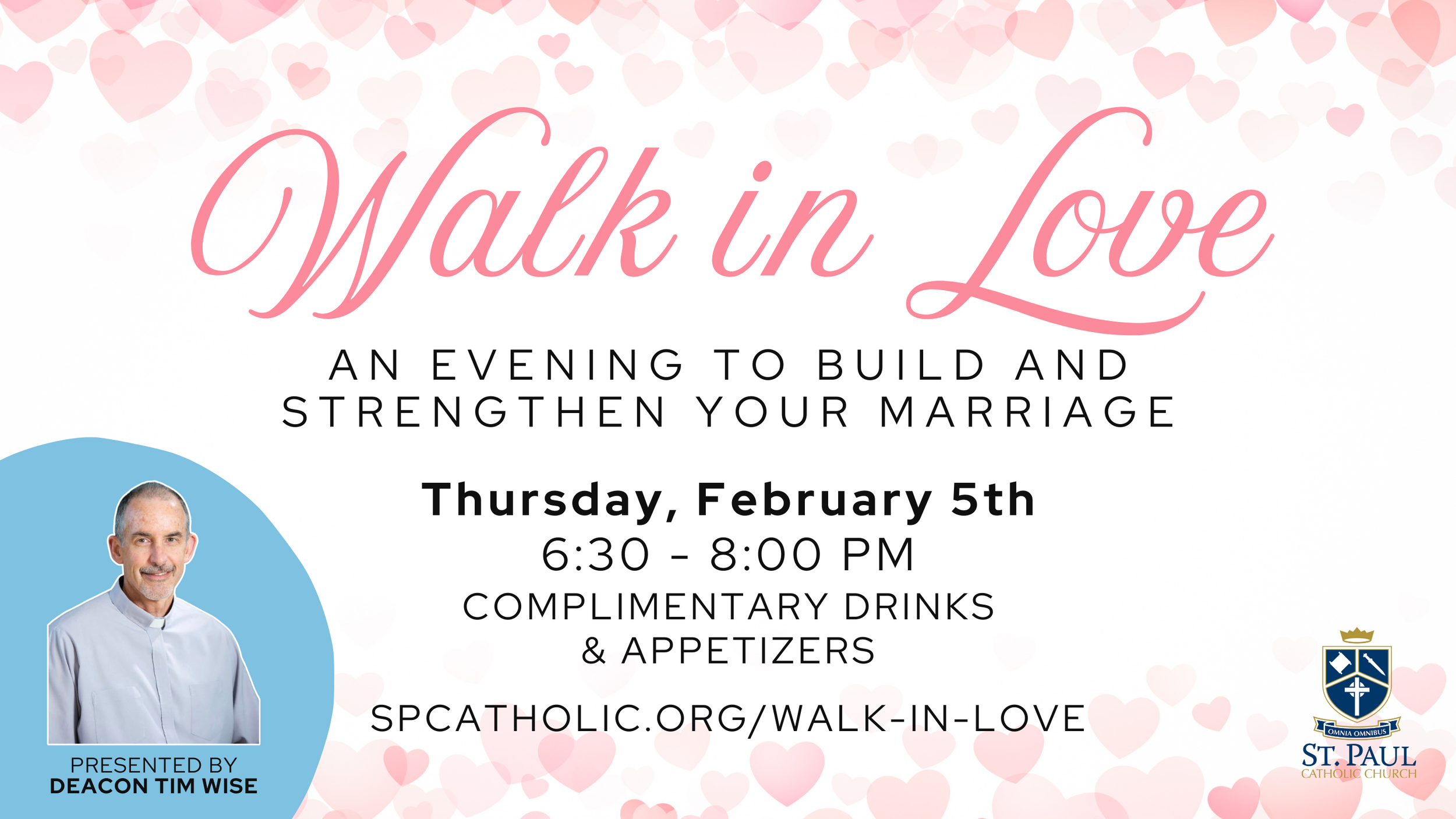 Walk in Love

AN EVENING TO BUILD AND STRENGTHEN YOUR MARRIAGE

Thursday, February 5th
6:30 - 8:00 PM
COMPLIMENTARY DRINKS & APPETIZERS

SPCATHOLIC.ORG/WALK-IN-LOVE

PRESENTED BY
DEACON TIM WISE

OMNIA OMNIBUS
ST. PAUL
CATHOLIC CHURCH